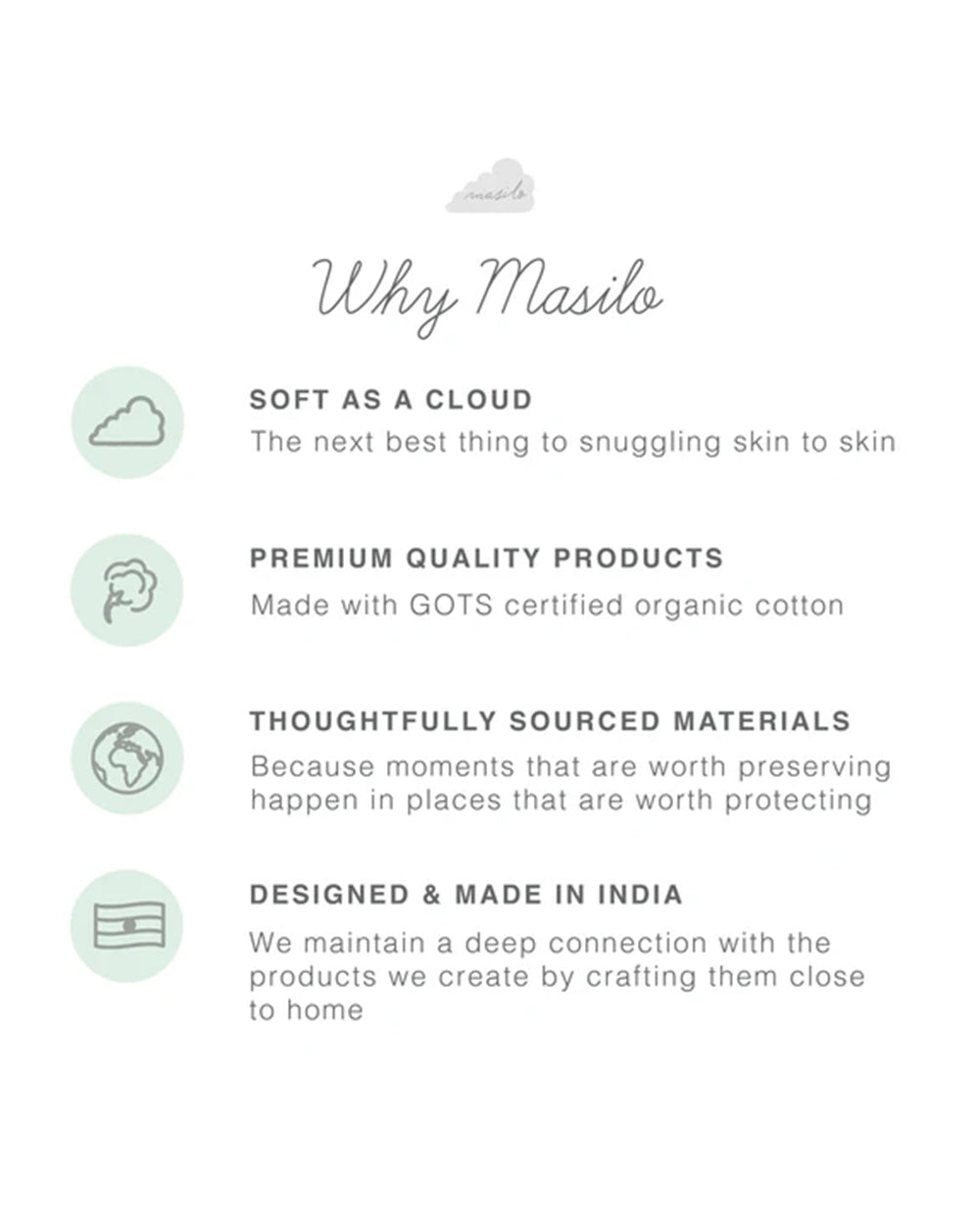 masilo

Why Masilo

SOFT AS A CLOUD
The next best thing to snuggling skin to skin

PREMIUM QUALITY PRODUCTS
Made with GOTS certified organic cotton

THOUGHTFULLY SOURCED MATERIALS
Because moments that are worth preserving happen in places that are worth protecting

DESIGNED & MADE IN INDIA
We maintain a deep connection with the products we create by crafting them close to home